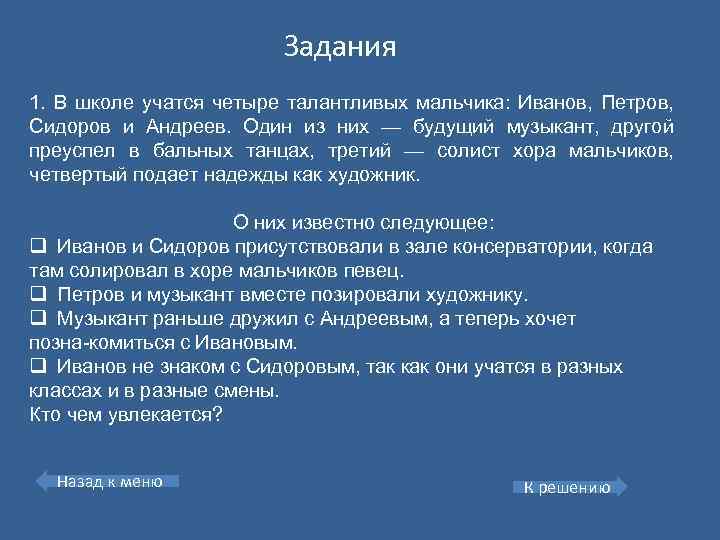 Задания

1. В школе учатся четыре талантливых мальчика: Иванов, Петров, Сидоров и Андреев. Один из них — будущий музыкант, другой преуспел в бальных танцах, третий — солист хора мальчиков, четвертый подает надежды как художник.

О них известно следующее:
❑ Иванов и Сидоров присутствовали в зале консерватории, когда там солировал в хоре мальчиков певец.
❑ Петров и музыкант вместе позировали художнику.
❑ Музыкант раньше дружил с Андреевым, а теперь хочет позна-комиться с Ивановым.
❑ Иванов не знаком с Сидоровым, так как они учатся в разных классах и в разные смены.
Кто чем увлекается?

Назад к меню

К решению